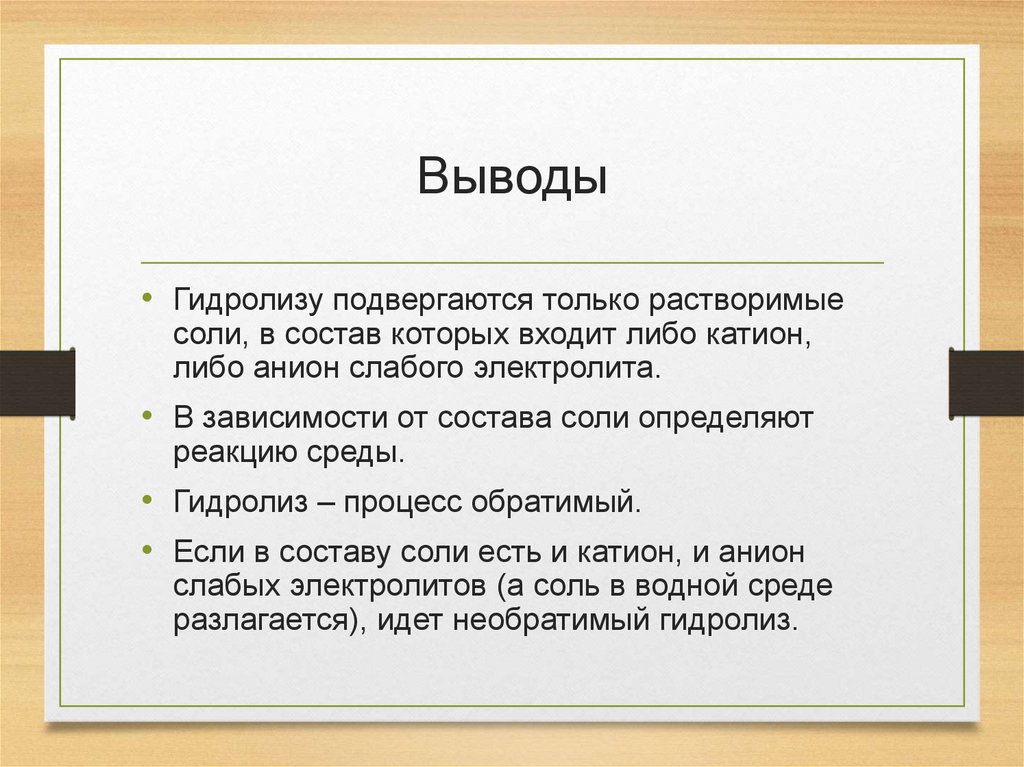 Выводы

• Гидролизу подвергаются только растворимые соли, в состав которых входит либо катион, либо анион слабого электролита.

• В зависимости от состава соли определяют реакцию среды.

• Гидролиз – процесс обратимый.

• Если в составу соли есть и катион, и анион слабых электролитов (а соль в водной среде разлагается), идет необратимый гидролиз.